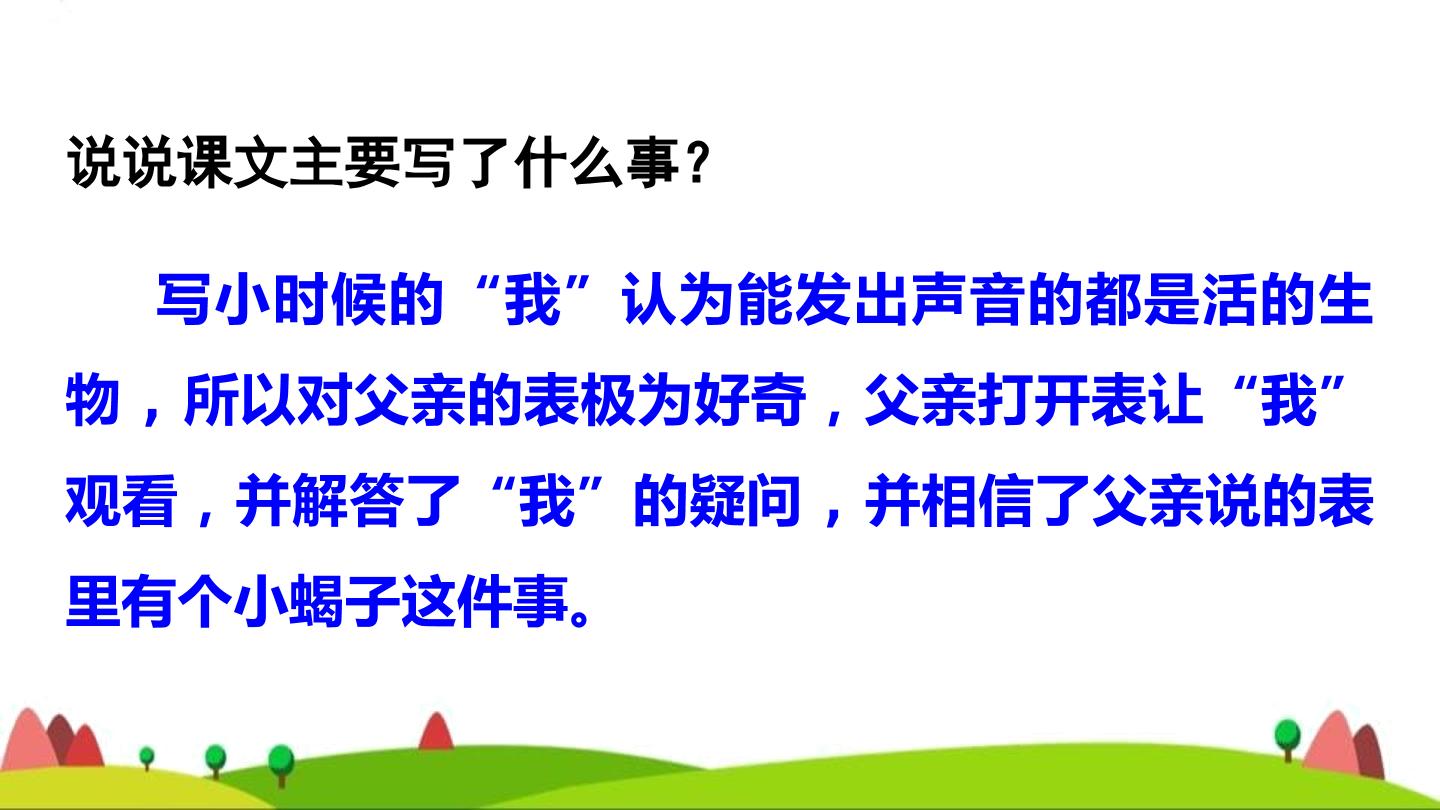 说说课文主要写了什么事？

写小时候的“我”认为能发出声音的都是活的生物，所以对父亲的表极为好奇，父亲打开表让“我”观看，并解答了“我”的疑问，并相信了父亲说的表里有个小蝎子这件事。